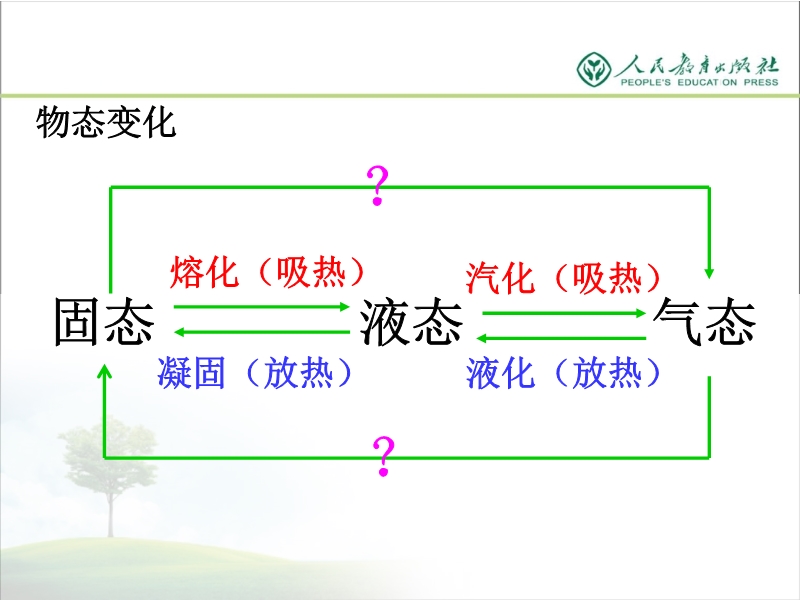 人民教育出版社
PEOPLE'S EDUCATION PRESS

物态变化

?

熔化（吸热）

汽化（吸热）

固态

液态

气态

凝固（放热）

液化（放热）

?